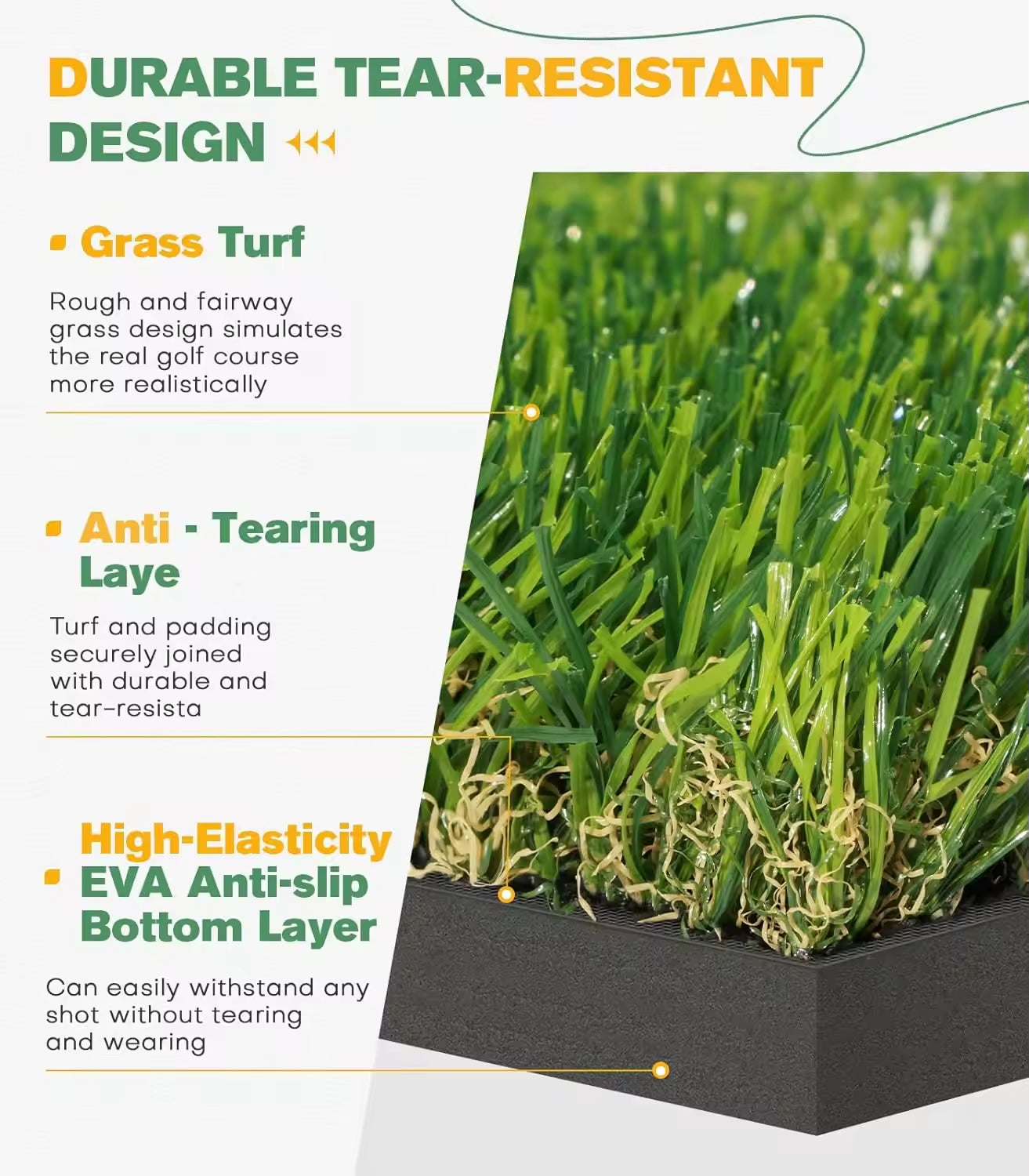 DURABLE TEAR-RESISTANT DESIGN

Grass Turf

Rough and fairway grass design simulates the real golf course more realistically

Anti - Tearing Laye

Turf and padding securely joined with durable and tear-resista

High-Elasticity EVA Anti-slip Bottom Layer

Can easily withstand any shot without tearing and wearing